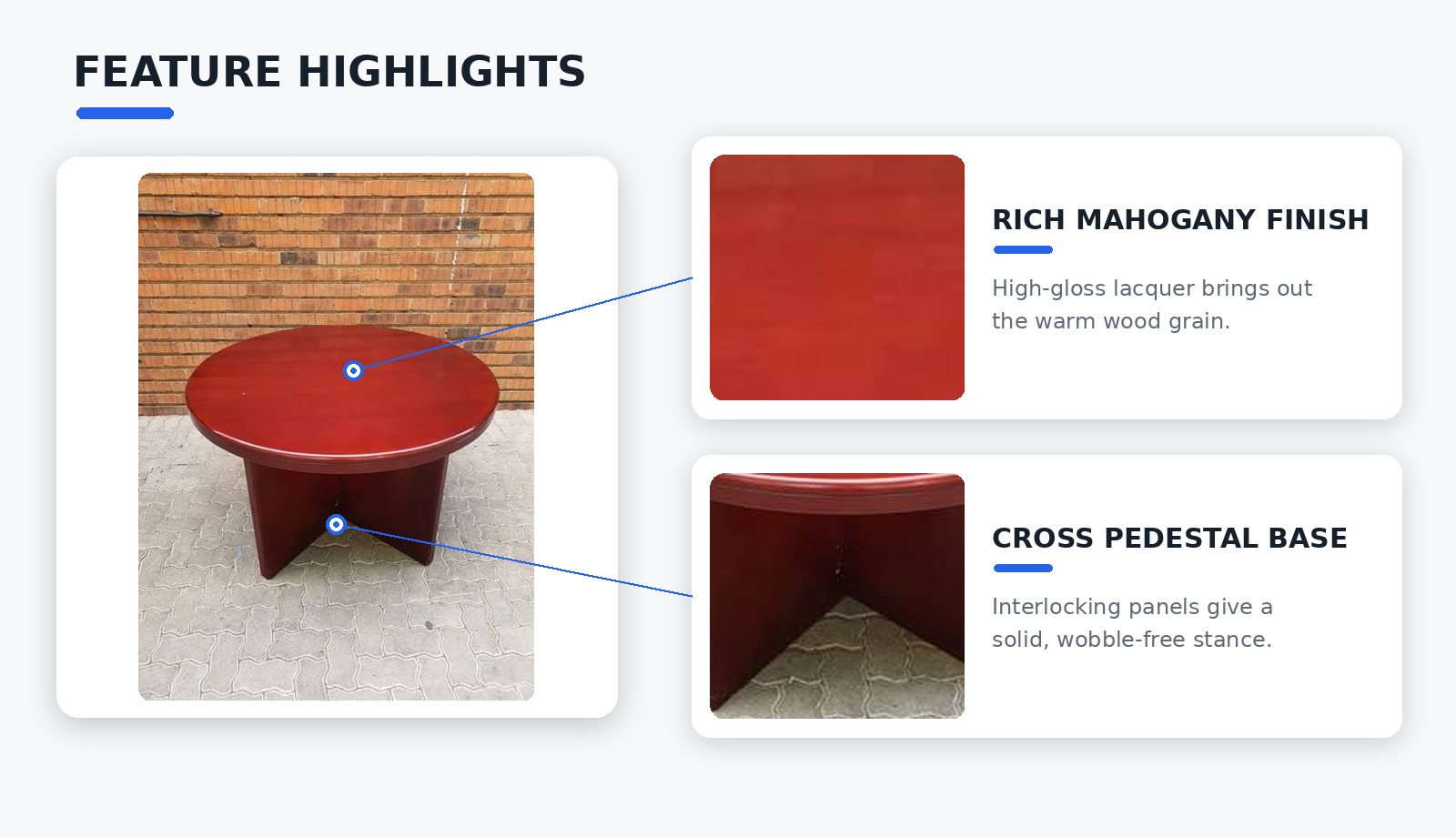 FEATURE HIGHLIGHTS

RICH MAHOGANY FINISH

High-gloss lacquer brings out the warm wood grain.

CROSS PEDESTAL BASE

Interlocking panels give a solid, wobble-free stance.